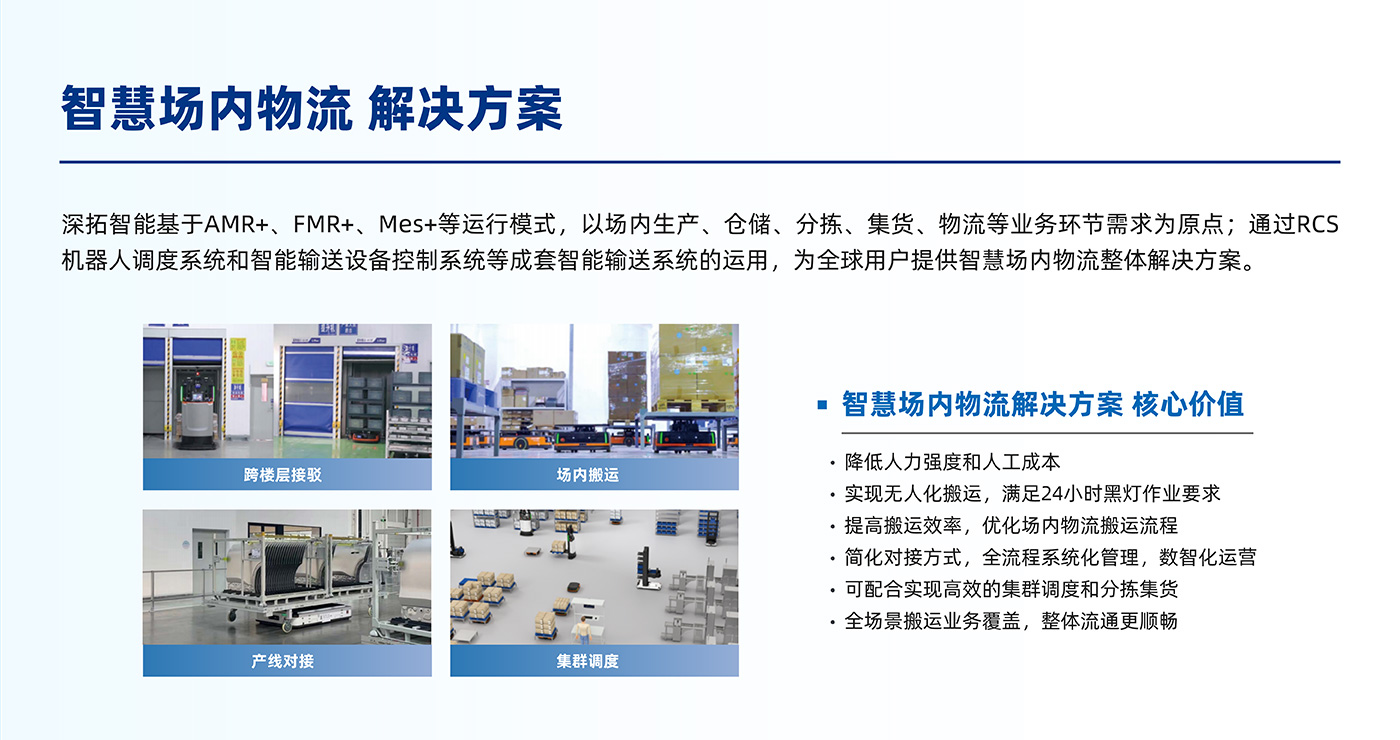 智慧场内物流 解决方案

深拓智能基于AMR+、FMR+、Mes+等运行模式，以场内生产、仓储、分拣、集货、物流等业务环节需求为原点；通过RCS机器人调度系统和智能输送设备控制系统等成套智能输送系统的运用，为全球用户提供智慧场内物流整体解决方案。

跨楼层接驳

场内搬运

产线对接

集群调度

智慧场内物流解决方案 核心价值

· 降低人力强度和人工成本
· 实现无人化搬运，满足24小时黑灯作业要求
· 提高搬运效率，优化场内物流搬运流程
· 简化对接方式，全流程系统化管理，数智化运营
· 可配合实现高效的集群调度和分拣集货
· 全场景搬运业务覆盖，整体流通更顺畅